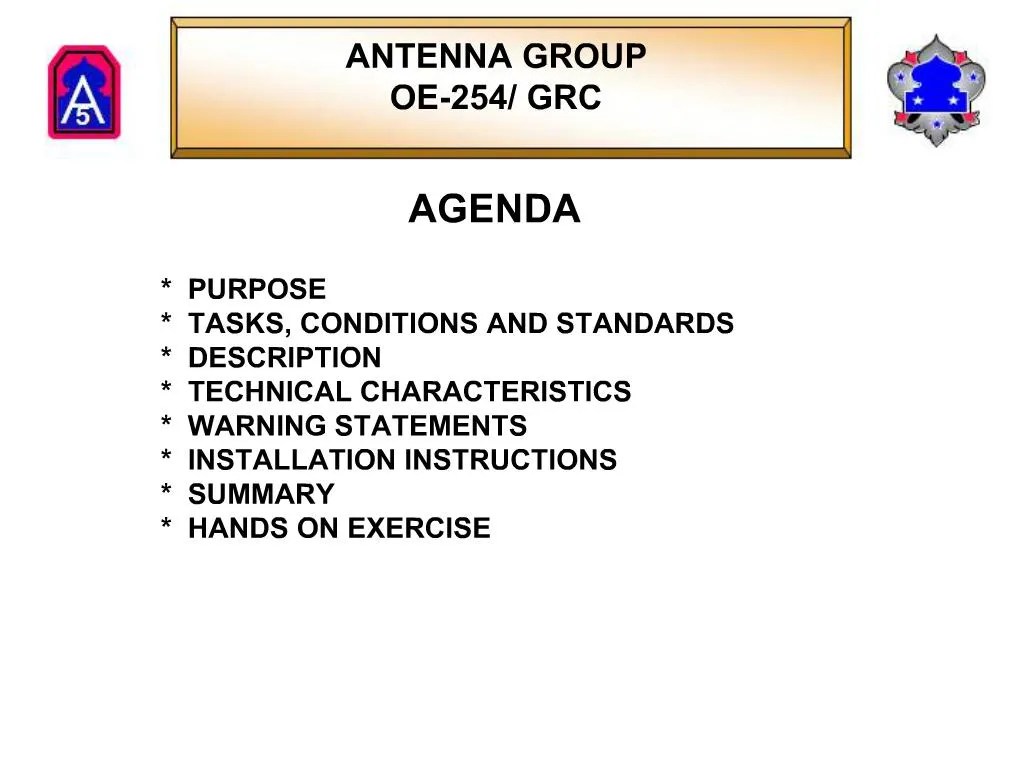 A
5

ANTENNA GROUP
OE-254/ GRC

AGENDA

* PURPOSE
* TASKS, CONDITIONS AND STANDARDS
* DESCRIPTION
* TECHNICAL CHARACTERISTICS
* WARNING STATEMENTS
* INSTALLATION INSTRUCTIONS
* SUMMARY
* HANDS ON EXERCISE